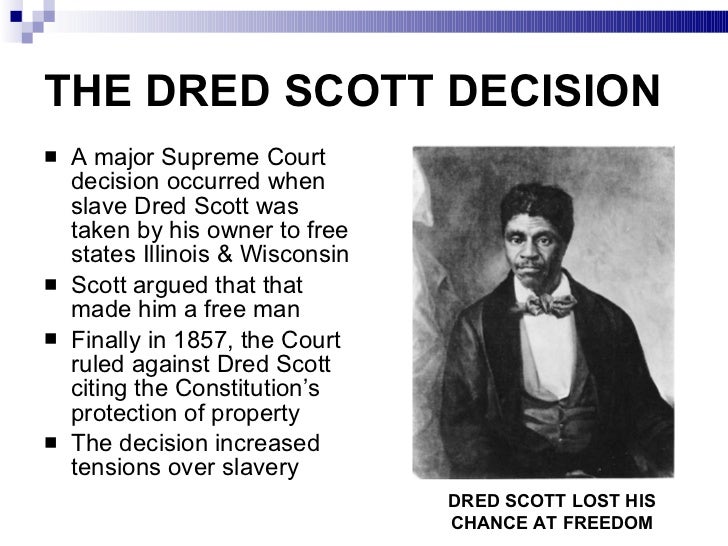 THE DRED SCOTT DECISION

■ A major Supreme Court decision occurred when slave Dred Scott was taken by his owner to free states Illinois & Wisconsin

■ Scott argued that that made him a free man

■ Finally in 1857, the Court ruled against Dred Scott citing the Constitution's protection of property

■ The decision increased tensions over slavery

DRED SCOTT LOST HIS CHANCE AT FREEDOM